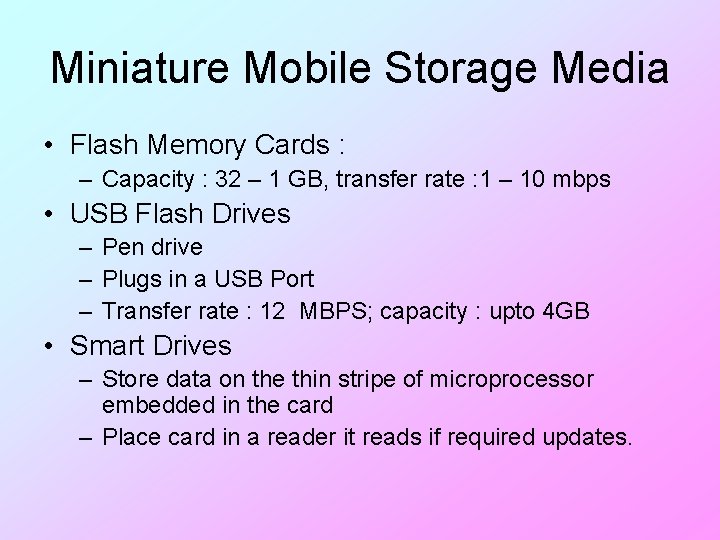 Miniature Mobile Storage Media

• Flash Memory Cards :
– Capacity : 32 – 1 GB, transfer rate :1 – 10 mbps

• USB Flash Drives
– Pen drive
– Plugs in a USB Port
– Transfer rate : 12 MBPS; capacity : upto 4GB

• Smart Drives
– Store data on the thin stripe of microprocessor embedded in the card
– Place card in a reader it reads if required updates.